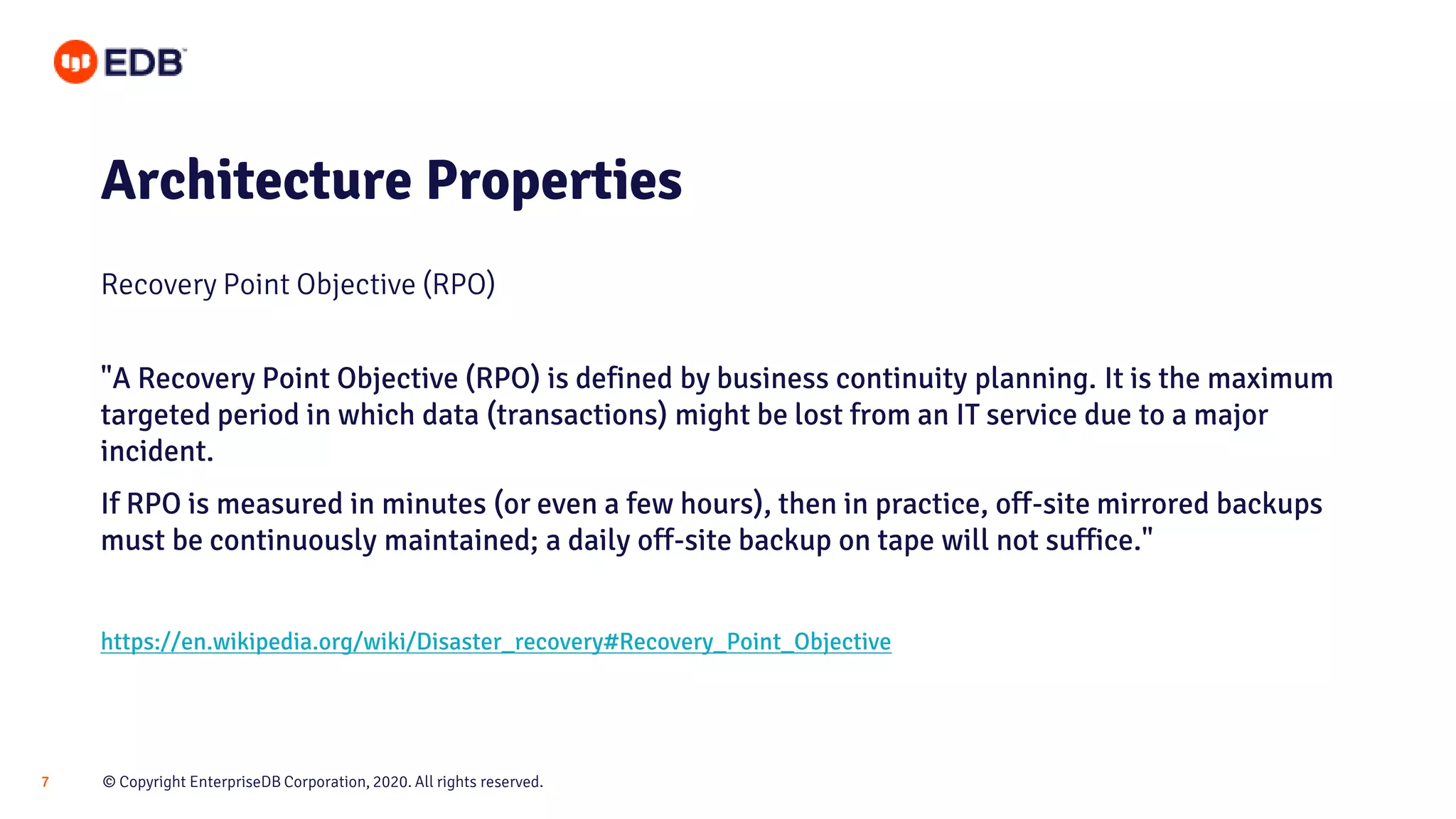 EDB

Architecture Properties

Recovery Point Objective (RPO)

"A Recovery Point Objective (RPO) is defined by business continuity planning. It is the maximum targeted period in which data (transactions) might be lost from an IT service due to a major incident.

If RPO is measured in minutes (or even a few hours), then in practice, off-site mirrored backups must be continuously maintained; a daily off-site backup on tape will not suffice."

https://en.wikipedia.org/wiki/Disaster_recovery#Recovery_Point_Objective

7 © Copyright EnterpriseDB Corporation, 2020. All rights reserved.